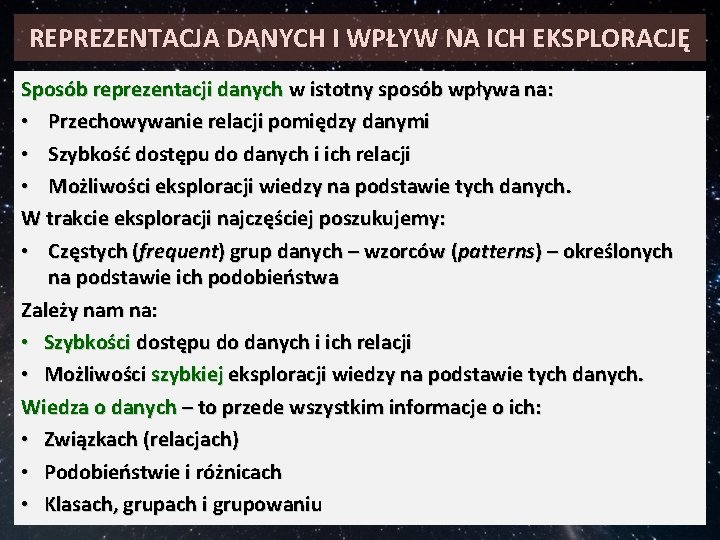 REPREZENTACJA DANYCH I WPŁYW NA ICH EKSPLORACJĘ

Sposób reprezentacji danych w istotny sposób wpływa na:

• Przechowywanie relacji pomiędzy danymi
• Szybkość dostępu do danych i ich relacji
• Możliwości eksploracji wiedzy na podstawie tych danych.

W trakcie eksploracji najczęściej poszukujemy:

• Częstych (frequent) grup danych – wzorców (patterns) – określonych na podstawie ich podobieństwa

Zależy nam na:

• Szybkości dostępu do danych i ich relacji
• Możliwości szybkiej eksploracji wiedzy na podstawie tych danych.

Wiedza o danych – to przede wszystkim informacje o ich:

• Związkach (relacjach)
• Podobieństwie i różnicach
• Klasach, grupach i grupowaniu